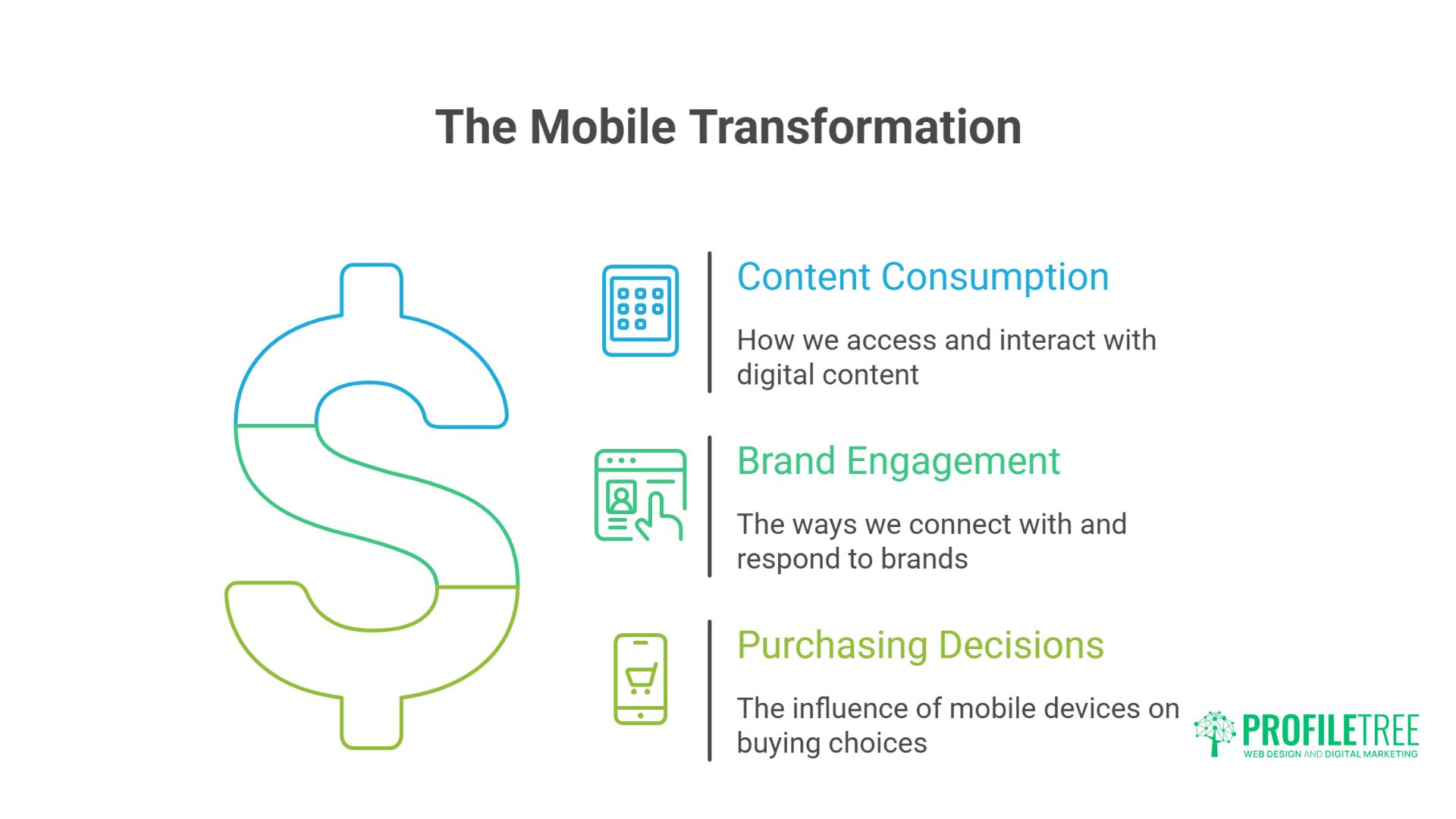 The Mobile Transformation

Content Consumption

How we access and interact with digital content

Brand Engagement

The ways we connect with and respond to brands

Purchasing Decisions

The influence of mobile devices on buying choices

PROFILETREE
WEB DESIGN AND DIGITAL MARKETING